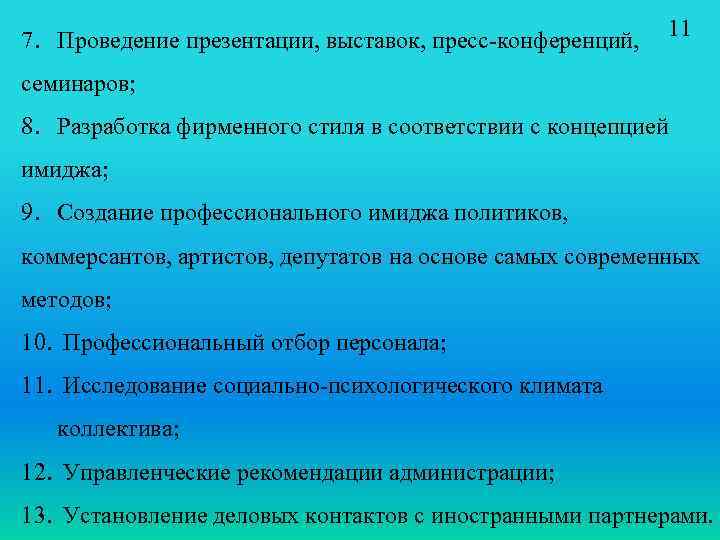 11

7. Проведение презентации, выставок, пресс-конференций, семинаров;

8. Разработка фирменного стиля в соответствии с концепцией имиджа;

9. Создание профессионального имиджа политиков, коммерсантов, артистов, депутатов на основе самых современных методов;

10. Профессиональный отбор персонала;

11. Исследование социально-психологического климата коллектива;

12. Управленческие рекомендации администрации;

13. Установление деловых контактов с иностранными партнерами.